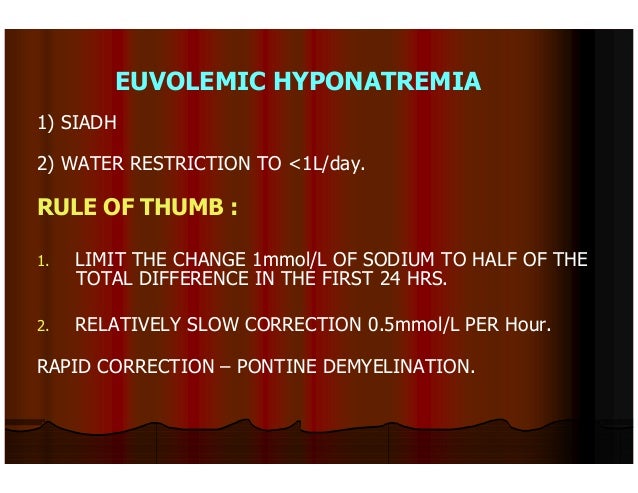 EUVOLEMIC HYPONATREMIA

1) SIADH

2) WATER RESTRICTION TO <1L/day.

RULE OF THUMB :

1. LIMIT THE CHANGE 1mmol/L OF SODIUM TO HALF OF THE TOTAL DIFFERENCE IN THE FIRST 24 HRS.

2. RELATIVELY SLOW CORRECTION 0.5mmol/L PER Hour.

RAPID CORRECTION – PONTINE DEMYELINATION.